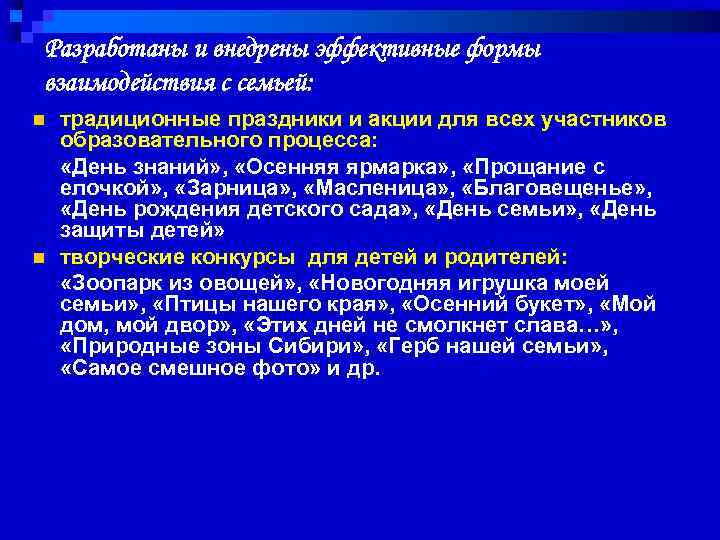 Разработаны и внедрены эффективные формы взаимодействия с семьей:

традиционные праздники и акции для всех участников образовательного процесса:

«День знаний», «Осенняя ярмарка», «Прощание с елочкой», «Зарница», «Масленица», «Благовещенье», «День рождения детского сада», «День семьи», «День защиты детей»

творческие конкурсы для детей и родителей:

«Зоопарк из овощей», «Новогодняя игрушка моей семьи», «Птицы нашего края», «Осенний букет», «Мой дом, мой двор», «Этих дней не смолкнет слава…», «Природные зоны Сибири», «Герб нашей семьи», «Самое смешное фото» и др.